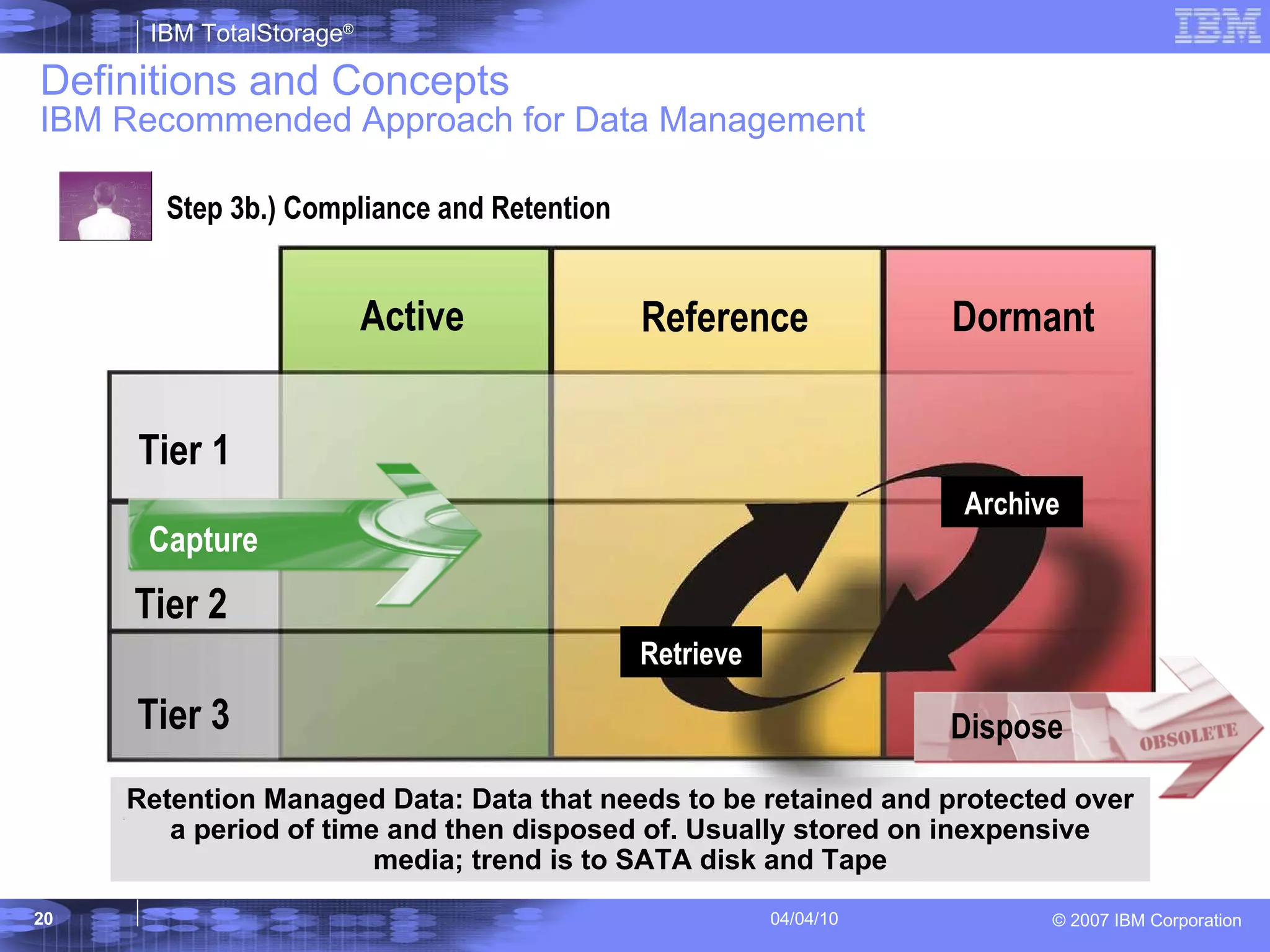 IBM TotalStorage®

IBM

Definitions and Concepts
IBM Recommended Approach for Data Management

Step 3b.) Compliance and Retention

Active

Reference

Dormant

Tier 1

Capture

Tier 2

Tier 3

Archive

Retrieve

Dispose

OBSOLETE

Retention Managed Data: Data that needs to be retained and protected over a period of time and then disposed of. Usually stored on inexpensive media; trend is to SATA disk and Tape

20

04/04/10

© 2007 IBM Corporation